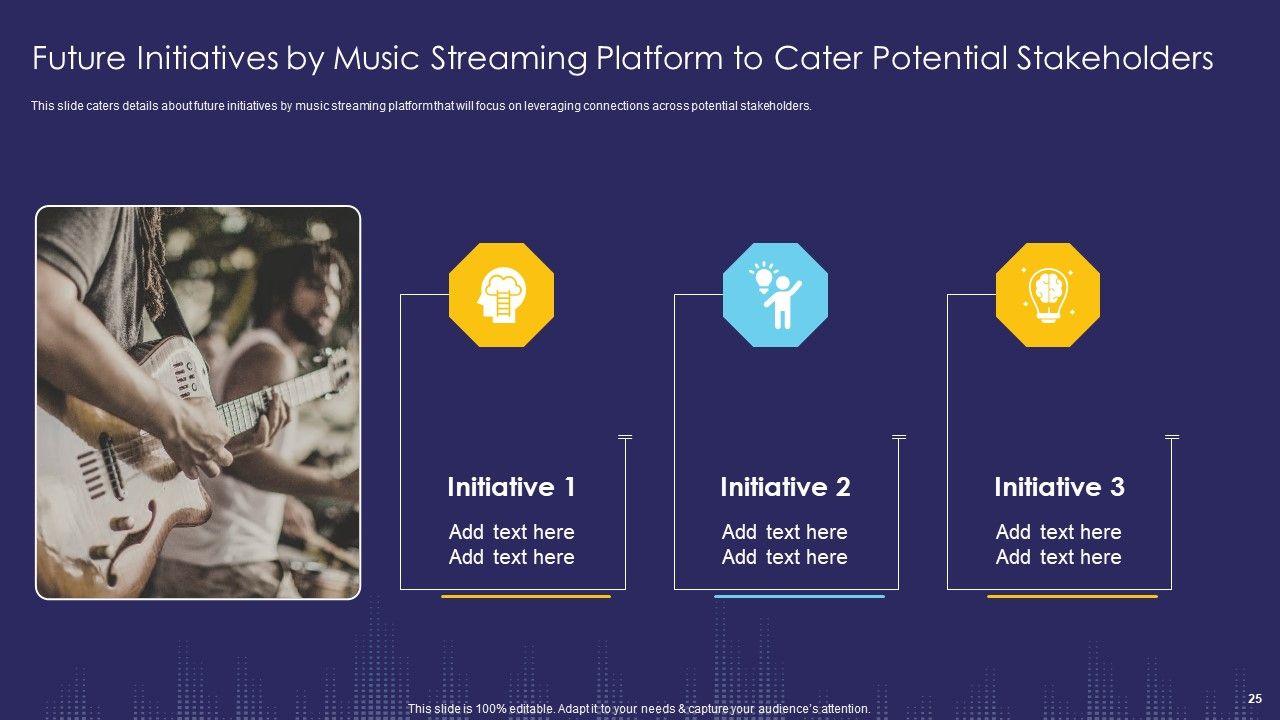 Future Initiatives by Music Streaming Platform to Cater Potential Stakeholders

This slide caters details about future initiatives by music streaming platform that will focus on leveraging connections across potential stakeholders.

Initiative 1

Add text here
Add text here

Initiative 2

Add text here
Add text here

Initiative 3

Add text here
Add text here

This slide is 100% editable. Adapt it to your needs & capture your audience's attention.

25